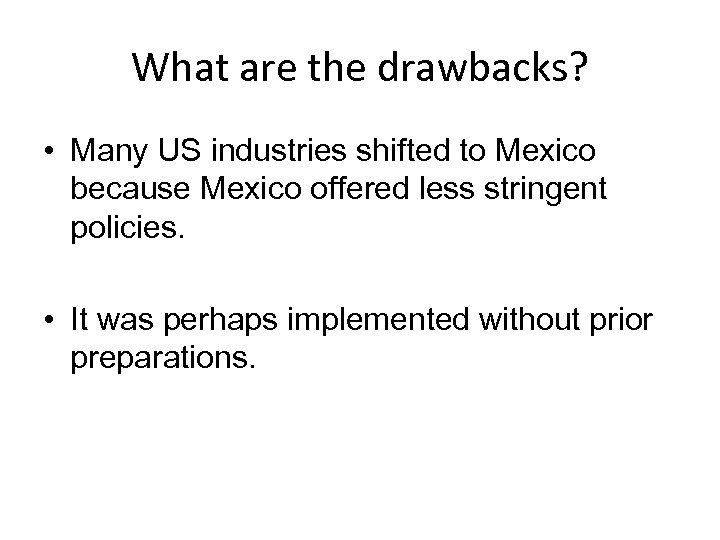 What are the drawbacks?

• Many US industries shifted to Mexico because Mexico offered less stringent policies.

• It was perhaps implemented without prior preparations.